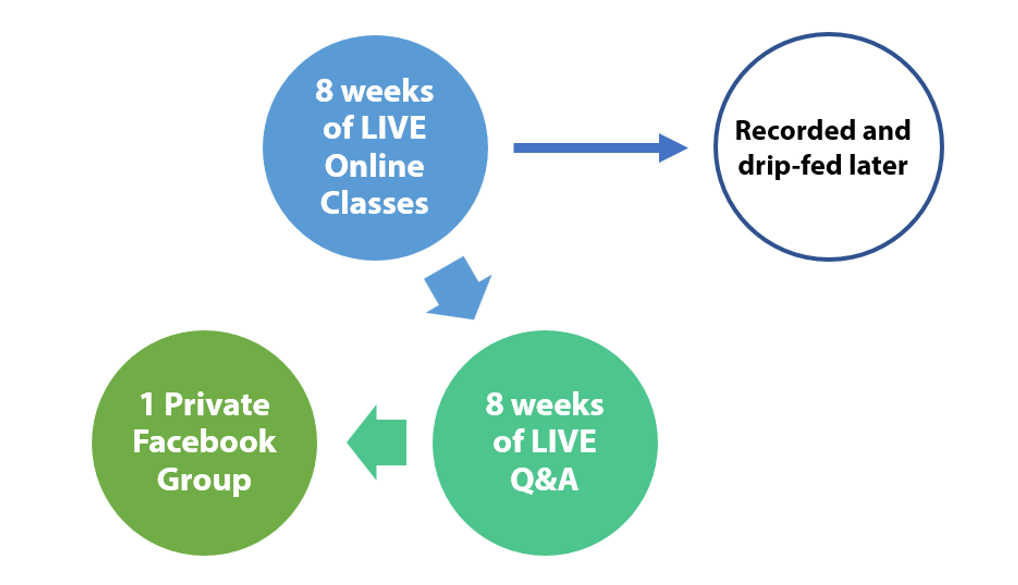 8 weeks of LIVE Online Classes

Recorded and drip-fed later

8 weeks of LIVE Q&A

1 Private Facebook Group